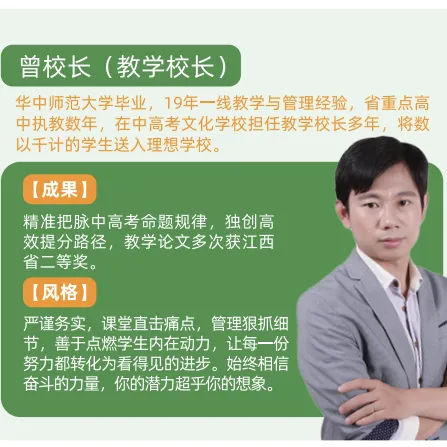 曾校长（教学校长）

华中师范大学毕业，19年一线教学与管理经验，省重点高中执教数年，在中高考文化学校担任教学校长多年，将数以千计的学生送入理想学校。

【成果】

精准把脉中高考命题规律，独创高效提分路径，教学论文多次获江西省二等奖。

【风格】

严谨务实，课堂直击痛点，管理狠抓细节，善于点燃学生内在动力，让每一份努力都转化为看得见的进步。始终相信奋斗的力量，你的潜力超乎你的想象。